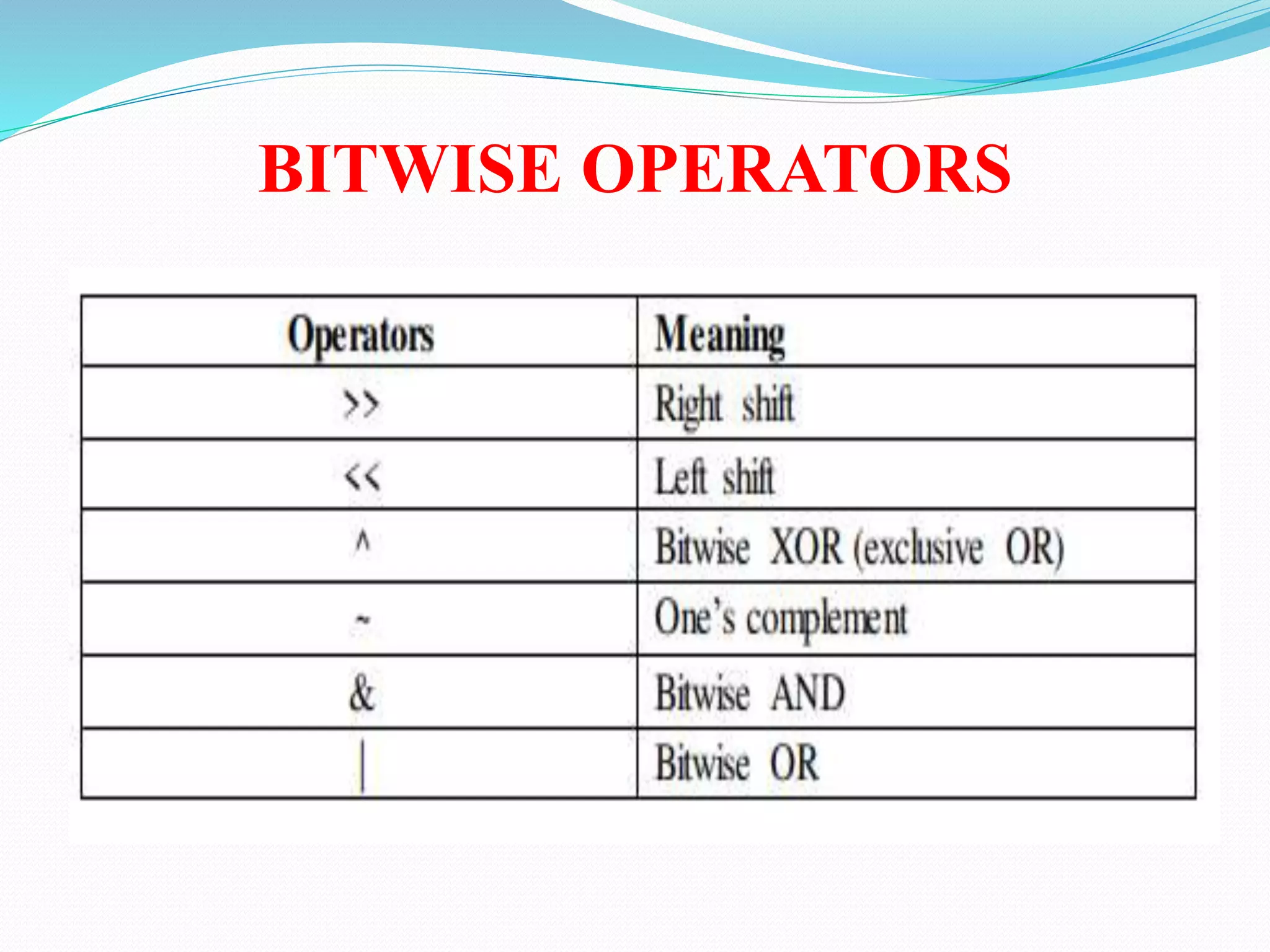 BITWISE OPERATORS

| Operators | Meaning |
|---|---|
| >> | Right shift |
| << | Left shift |
| ^ | Bitwise XOR (exclusive OR) |
| ~ | One's complement |
| & | Bitwise AND |
| \| | Bitwise OR |